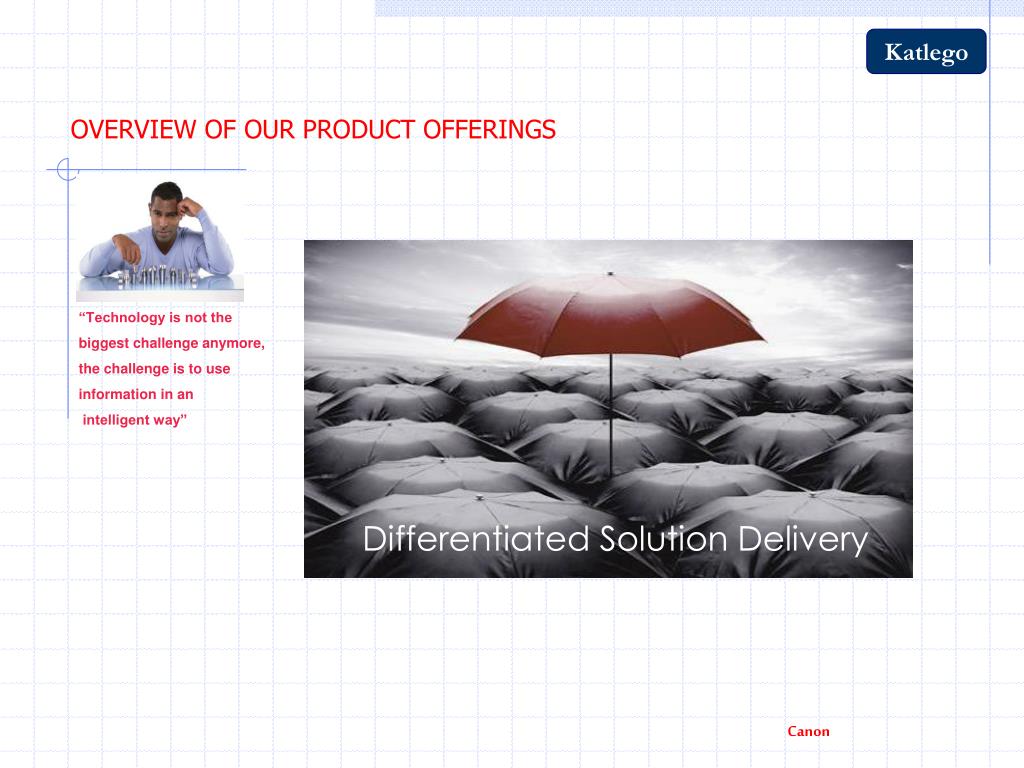 Katlego

OVERVIEW OF OUR PRODUCT OFFERINGS

“Technology is not the biggest challenge anymore, the challenge is to use information in an intelligent way”

Differentiated Solution Delivery

Canon